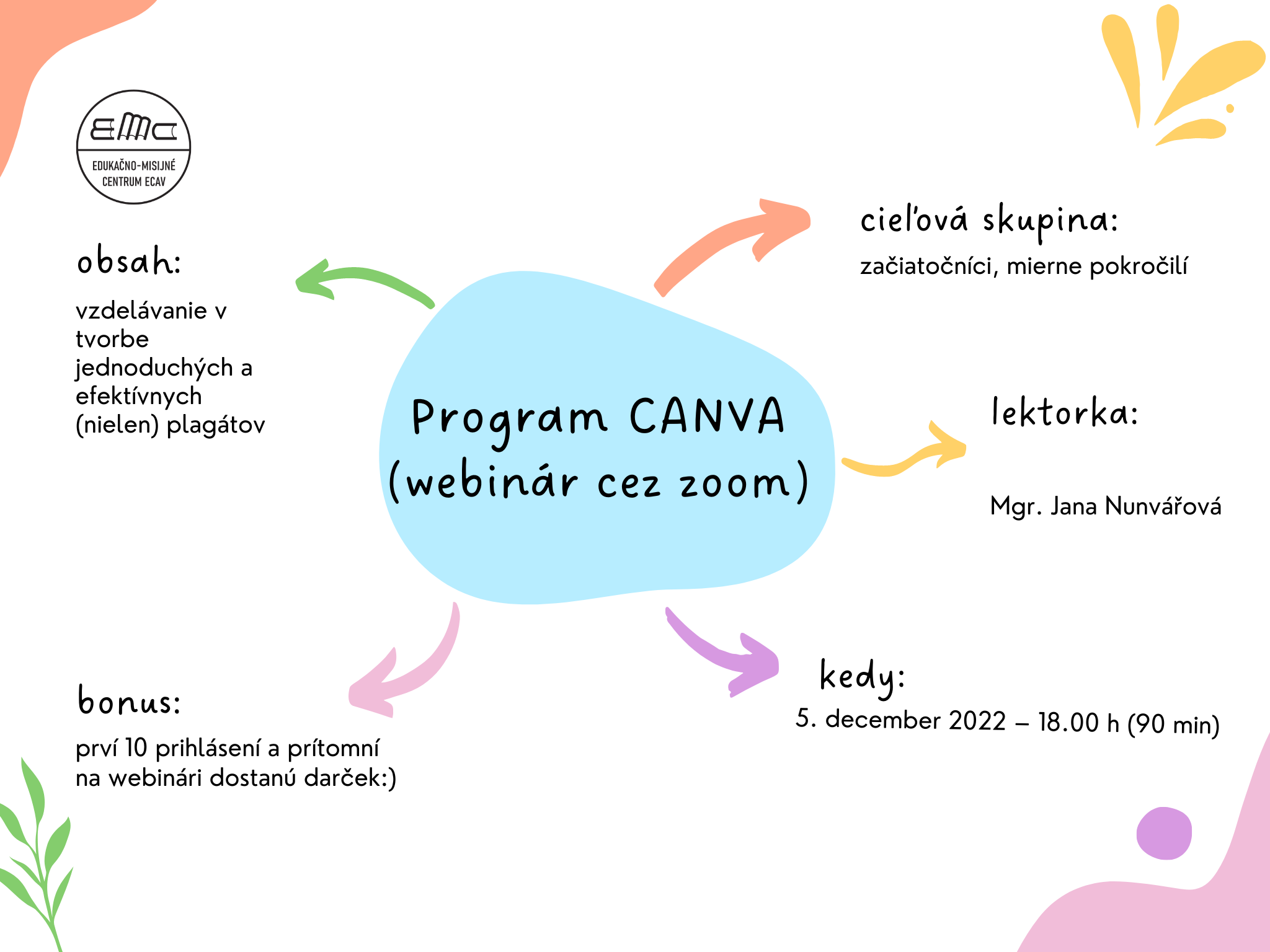 EMC
EDUKAČNO-MISIJNÉ CENTRUM ECAV

obsah:

vzdelávanie v tvorbe jednoduchých a efektívnych (nielen) plagátov

Program CANVA (webinár cez zoom)

cieľová skupina:
začiatočníci, mierne pokročilí

lektorka:

Mgr. Jana Nunvářová

bonus:
prví 10 prihlásení a prítomní na webinári dostanú darček:)

kedy:
5. december 2022 – 18.00 h (90 min)